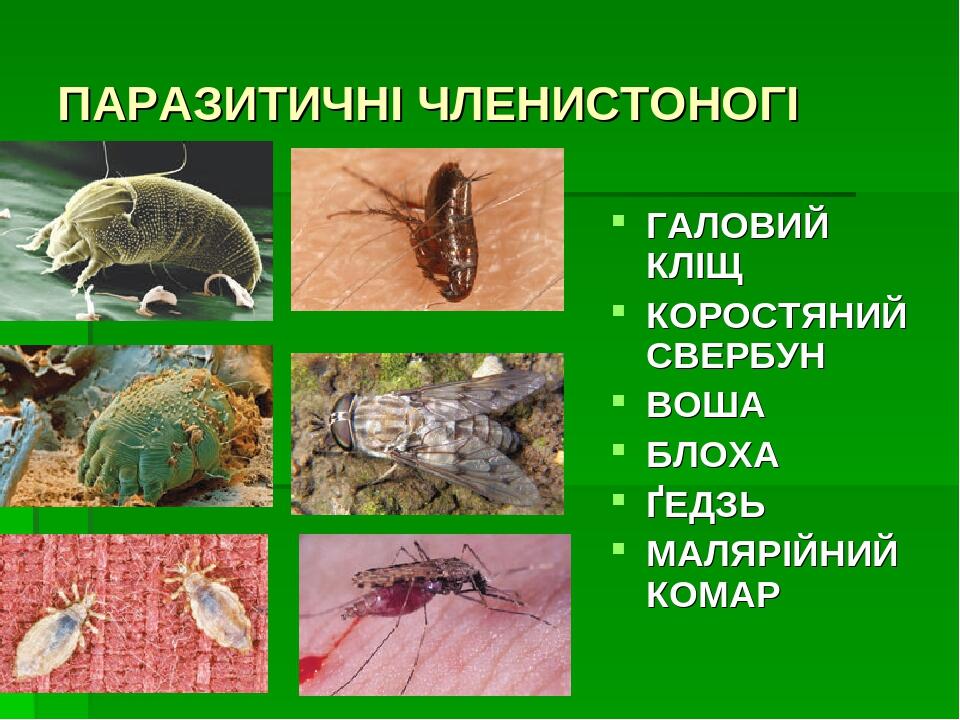 ПАРАЗИТИЧНІ ЧЛЕНИСТОНОГІ

- ГАЛОВИЙ КЛІЩ
- КОРОСТЯНИЙ СВЕРБУН
- ВОША
- БЛОХА
- ҐЕДЗЬ
- МАЛЯРІЙНИЙ КОМАР